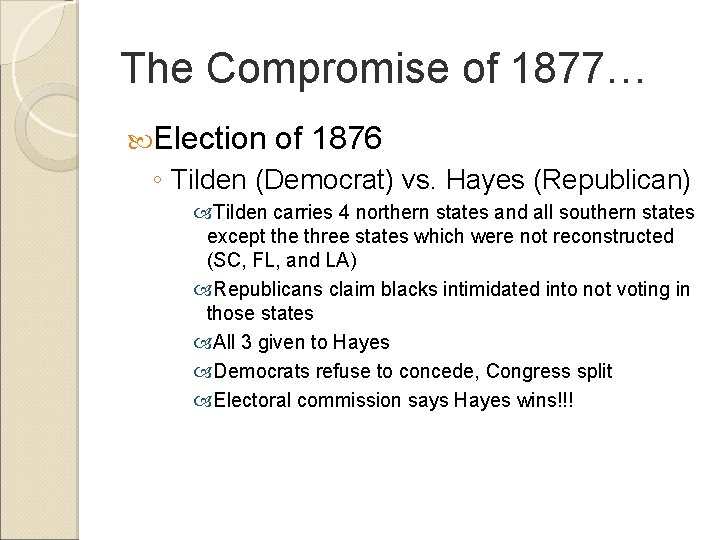 The Compromise of 1877…

Election of 1876

◦ Tilden (Democrat) vs. Hayes (Republican)

Tilden carries 4 northern states and all southern states except the three states which were not reconstructed (SC, FL, and LA)

Republicans claim blacks intimidated into not voting in those states

All 3 given to Hayes

Democrats refuse to concede, Congress split

Electoral commission says Hayes wins!!!